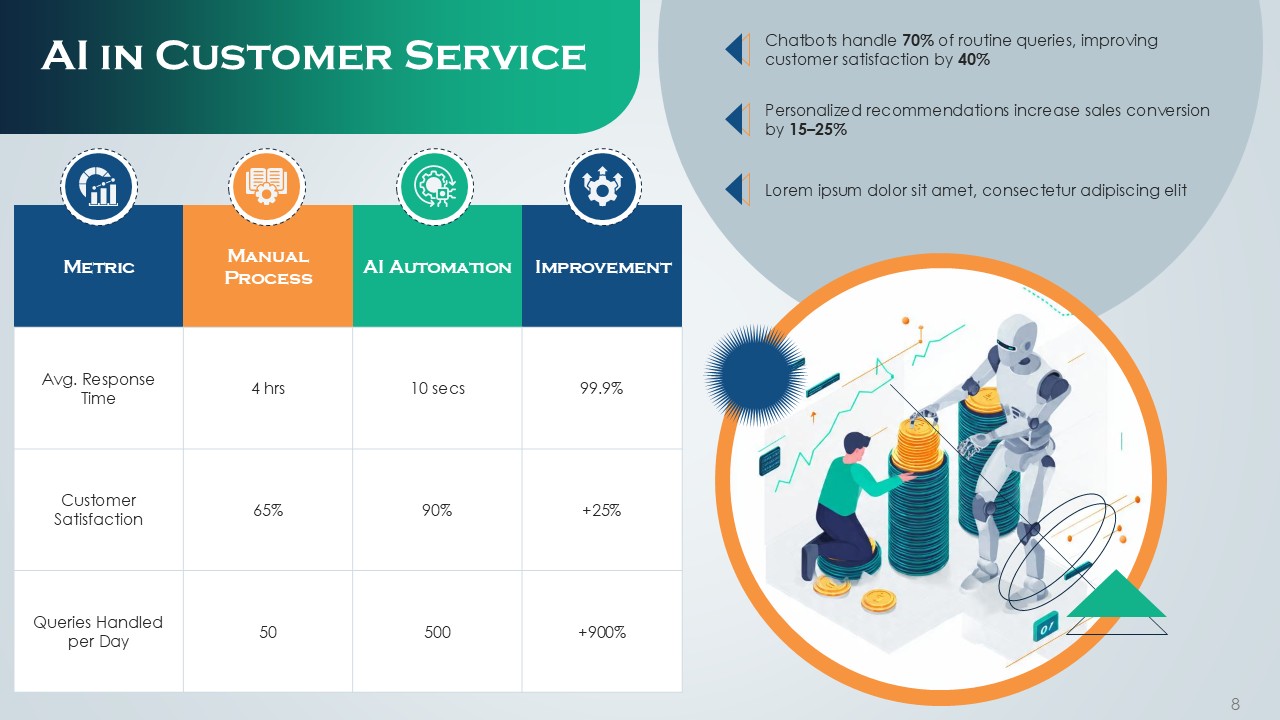 AI in Customer Service

Chatbots handle 70% of routine queries, improving customer satisfaction by 40%

Personalized recommendations increase sales conversion by 15–25%

Lorem ipsum dolor sit amet, consectetur adipiscing elit

| Metric | Manual Process | AI Automation | Improvement |
|---|---|---|---|
| Avg. Response Time | 4 hrs | 10 secs | 99.9% |
| Customer Satisfaction | 65% | 90% | +25% |
| Queries Handled per Day | 50 | 500 | +900% |

8